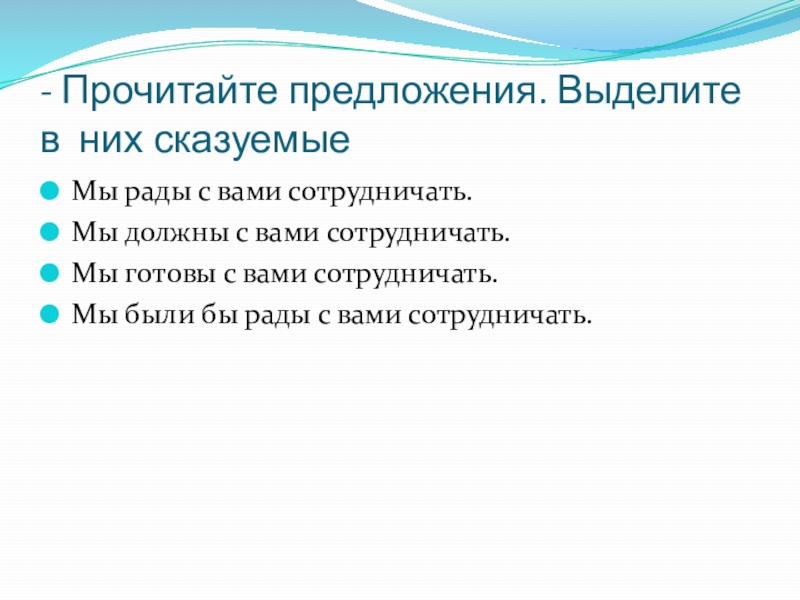 - Прочитайте предложения. Выделите в них сказуемые

Мы рады с вами сотрудничать.

Мы должны с вами сотрудничать.

Мы готовы с вами сотрудничать.

Мы были бы рады с вами сотрудничать.